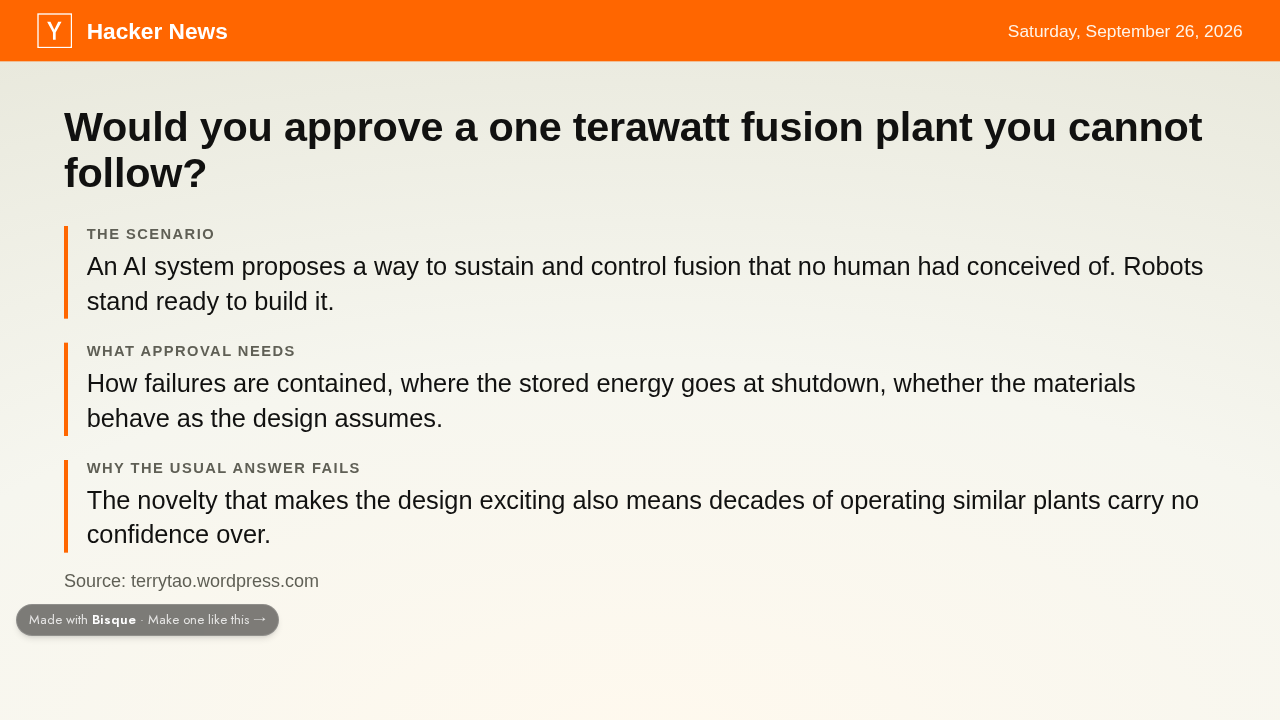 Y Hacker News

Saturday, September 26, 2026

Would you approve a one terawatt fusion plant you cannot follow?

THE SCENARIO

An AI system proposes a way to sustain and control fusion that no human had conceived of. Robots stand ready to build it.

WHAT APPROVAL NEEDS

How failures are contained, where the stored energy goes at shutdown, whether the materials behave as the design assumes.

WHY THE USUAL ANSWER FAILS

The novelty that makes the design exciting also means decades of operating similar plants carry no confidence over.

Source: terrytao.wordpress.com

Made with Bisque · Make one like this →